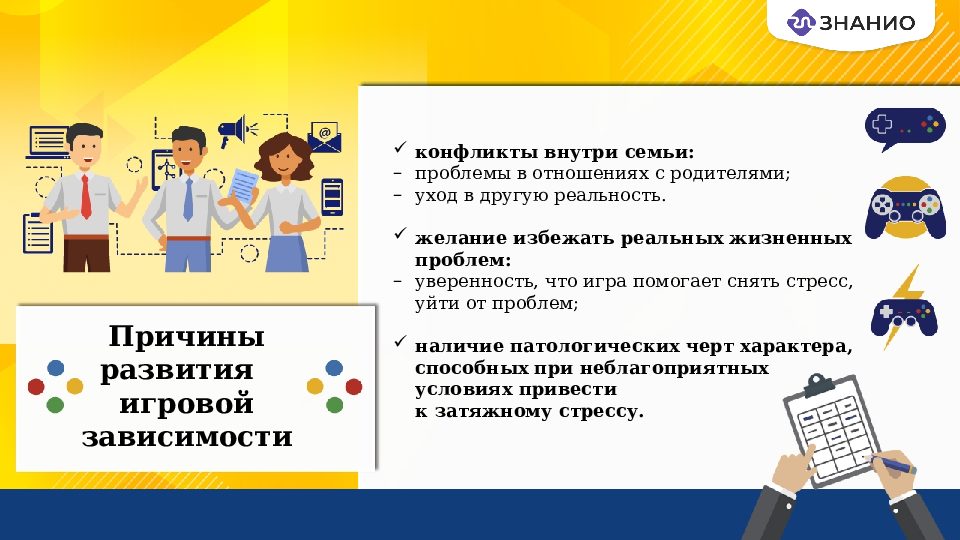 ЗНАНИО

Причины развития игровой зависимости

✓ конфликты внутри семьи:
– проблемы в отношениях с родителями;
– уход в другую реальность.

✓ желание избежать реальных жизненных проблем:
– уверенность, что игра помогает снять стресс, уйти от проблем;

✓ наличие патологических черт характера, способных при неблагоприятных условиях привести к затяжному стрессу.